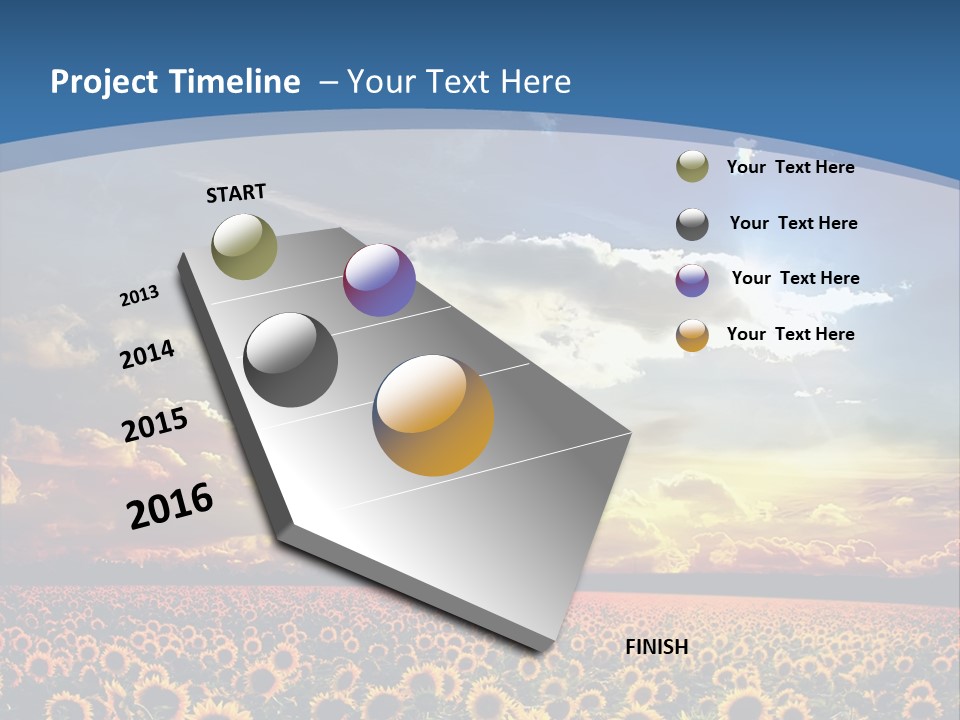 Project Timeline – Your Text Here

START

2013

2014

2015

2016

FINISH

Your Text Here

Your Text Here

Your Text Here

Your Text Here